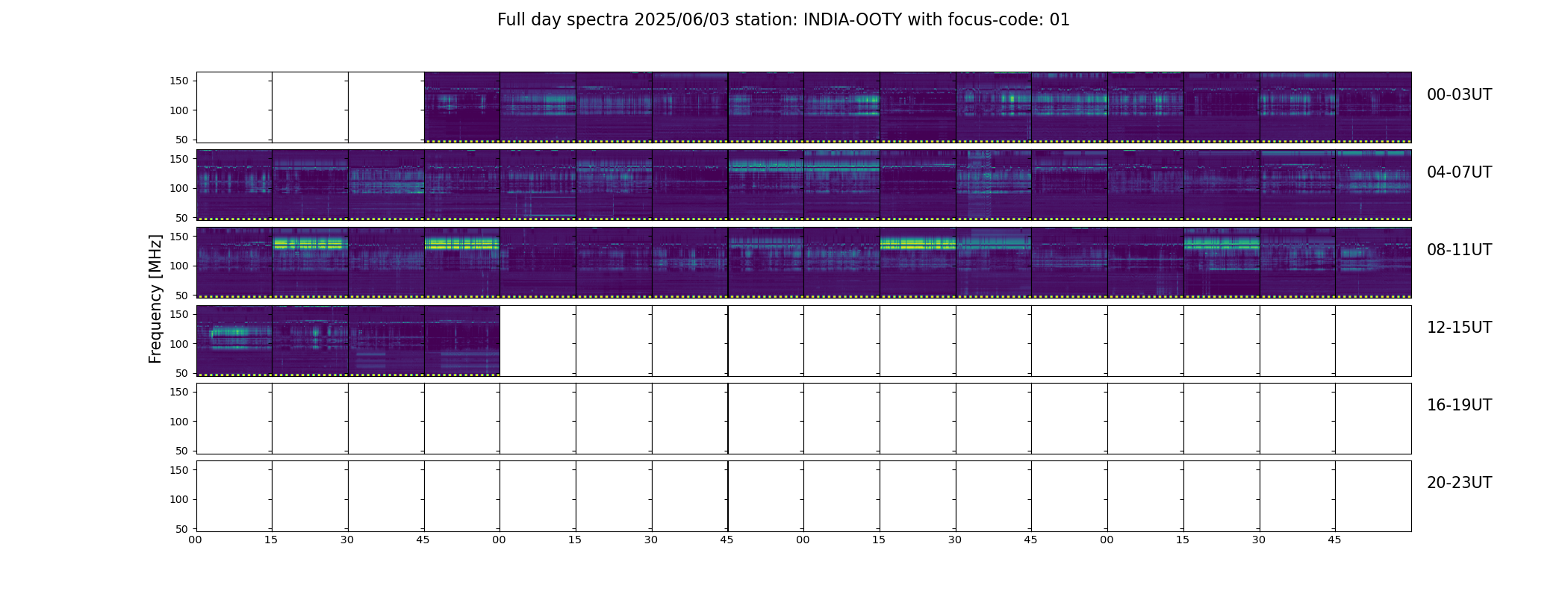 Full day spectra 2025/06/03 station: INDIA-OOTY with focus-code: 01

Frequency [MHz]

150
100
50
00-03UT

150
100
50
04-07UT

150
100
50
08-11UT

150
100
50
12-15UT

150
100
50
16-19UT

150
100
50
20-23UT

00 15 30 45 00 15 30 45 00 15 30 45 00 15 30 45